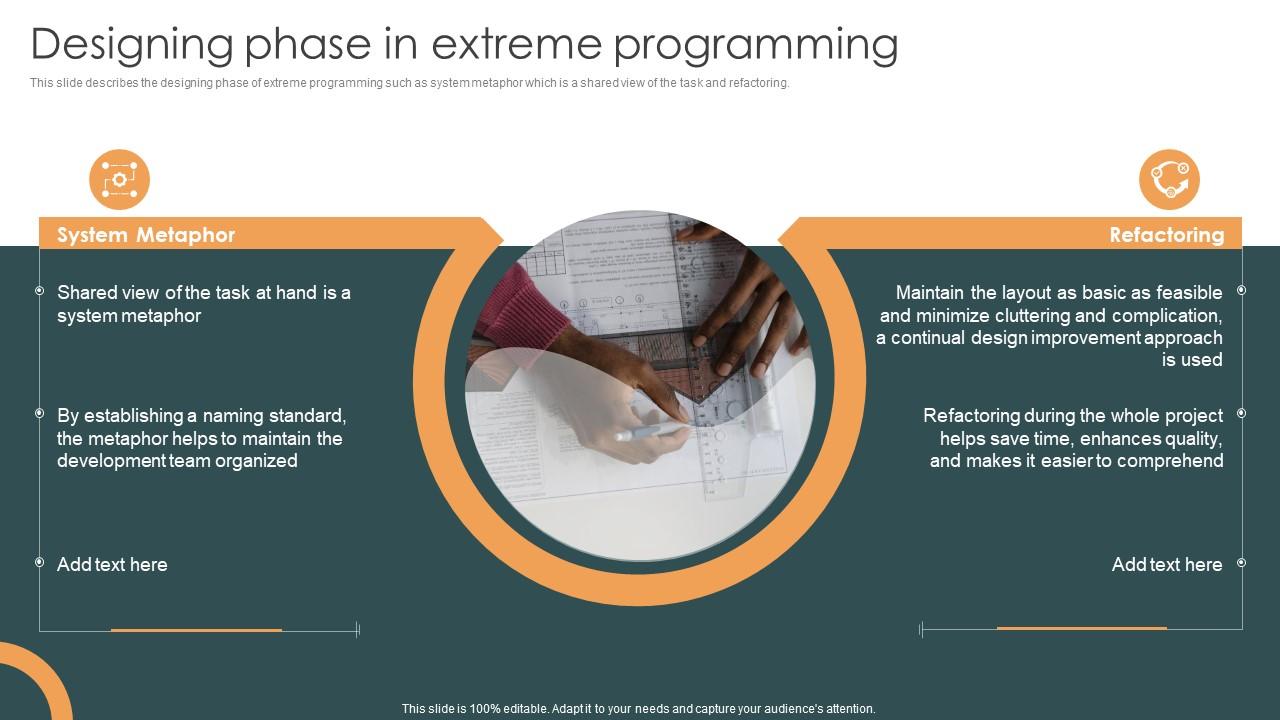 Designing phase in extreme programming

This slide describes the designing phase of extreme programming such as system metaphor which is a shared view of the task and refactoring.

System Metaphor

Shared view of the task at hand is a system metaphor

By establishing a naming standard, the metaphor helps to maintain the development team organized

Add text here

Refactoring

Maintain the layout as basic as feasible and minimize cluttering and complication, a continual design improvement approach is used

Refactoring during the whole project helps save time, enhances quality, and makes it easier to comprehend

Add text here

This slide is 100% editable. Adapt it to your needs and capture your audience's attention.